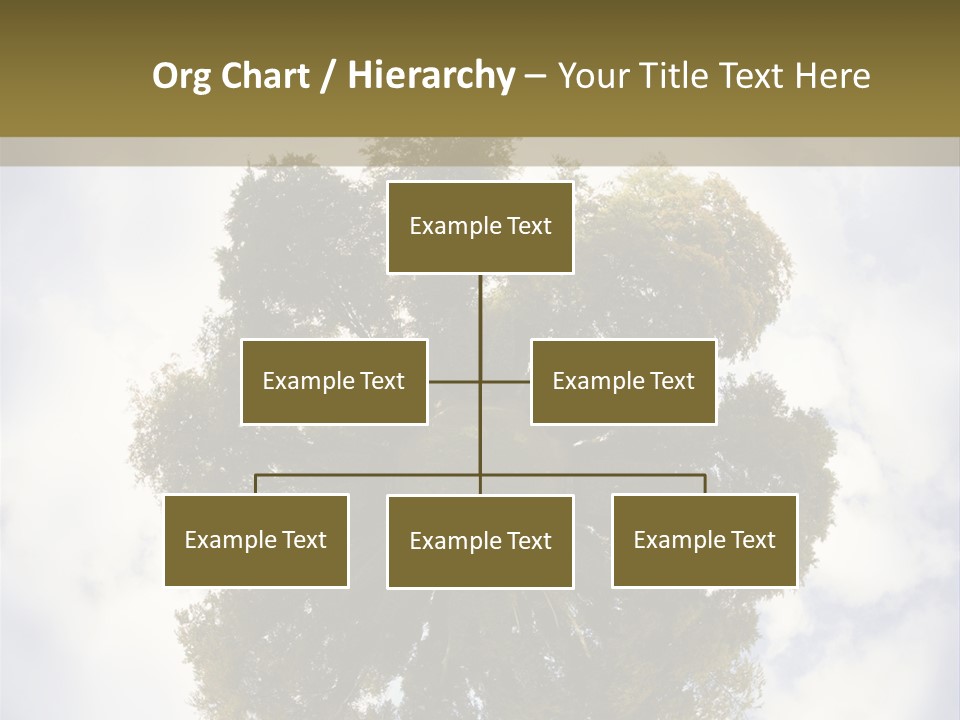 Org Chart / Hierarchy – Your Title Text Here

Example Text

Example Text

Example Text

Example Text

Example Text

Example Text